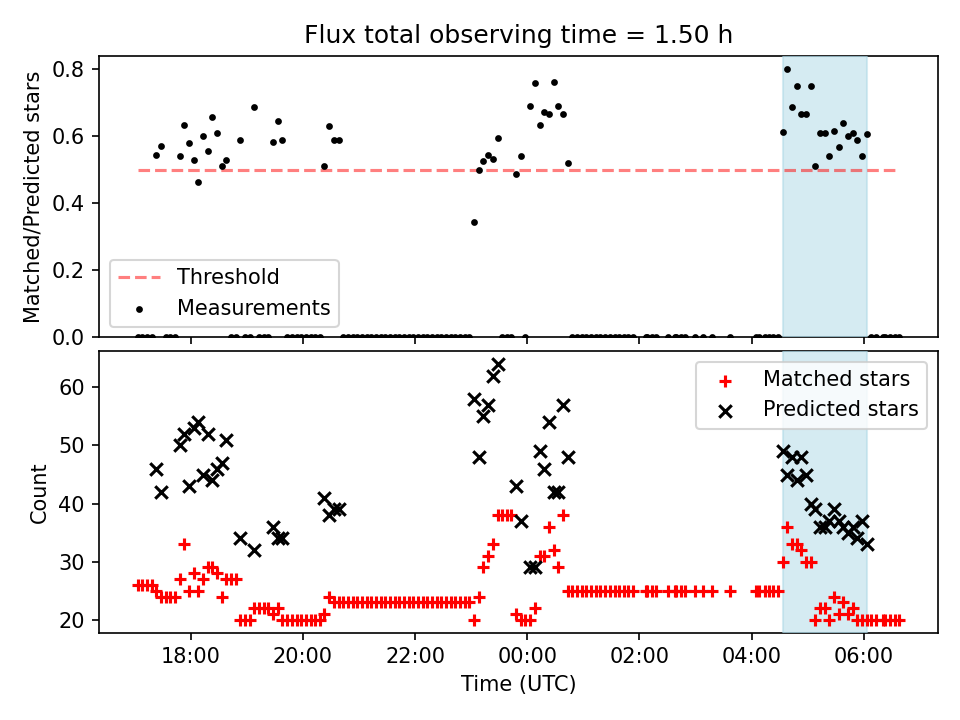 Flux total observing time = 1.50 h

Matched/Predicted stars

0.8
0.6
0.4
0.2
0.0

Threshold
Measurements

Count

60
50
40
30
20

Matched stars
Predicted stars

18:00
20:00
22:00
00:00
02:00
04:00
06:00

Time (UTC)